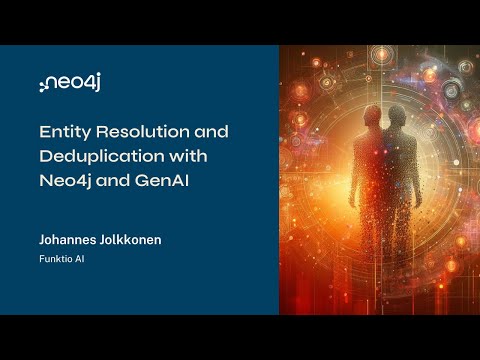 neo4j

Entity Resolution and Deduplication with Neo4j and GenAI

Johannes Jolkkonen

Funktio AI